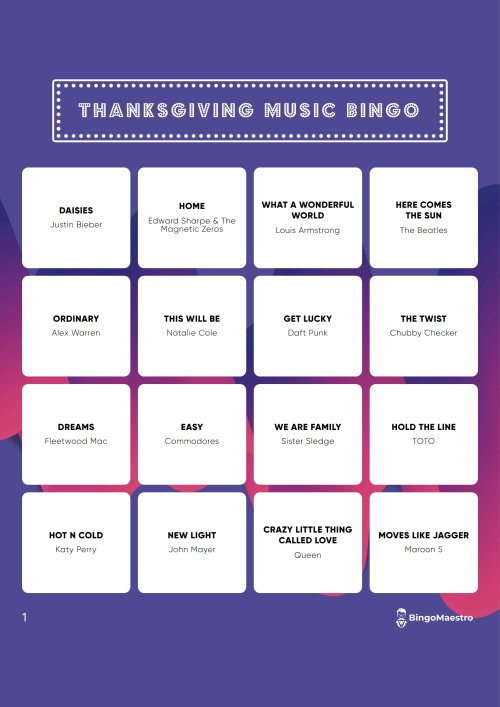 THANKSGIVING MUSIC BINGO

| | | | |
|---|---|---|---|
| DAISIES Justin Bieber | HOME Edward Sharpe & The Magnetic Zeros | WHAT A WONDERFUL WORLD Louis Armstrong | HERE COMES THE SUN The Beatles |
| ORDINARY Alex Warren | THIS WILL BE Natalie Cole | GET LUCKY Daft Punk | THE TWIST Chubby Checker |
| DREAMS Fleetwood Mac | EASY Commodores | WE ARE FAMILY Sister Sledge | HOLD THE LINE TOTO |
| HOT N COLD Katy Perry | NEW LIGHT John Mayer | CRAZY LITTLE THING CALLED LOVE Queen | MOVES LIKE JAGGER Maroon 5 |

1

BingoMaestro